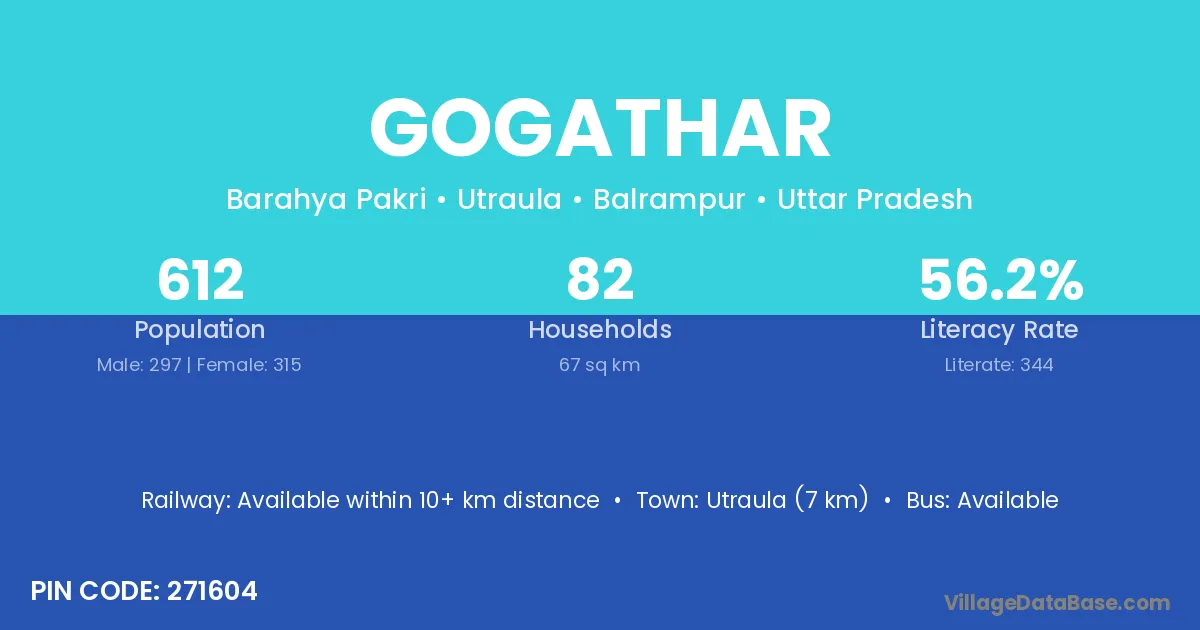 GOGATHAR

Barahya Pakri • Utraula • Balrampur • Uttar Pradesh

612
Population
Male: 297 | Female: 315

82
Households
67 sq km

56.2%
Literacy Rate
Literate: 344

Railway: Available within 10+ km distance • Town: Utraula (7 km) • Bus: Available

PIN CODE: 271604

VillageDataBase.com